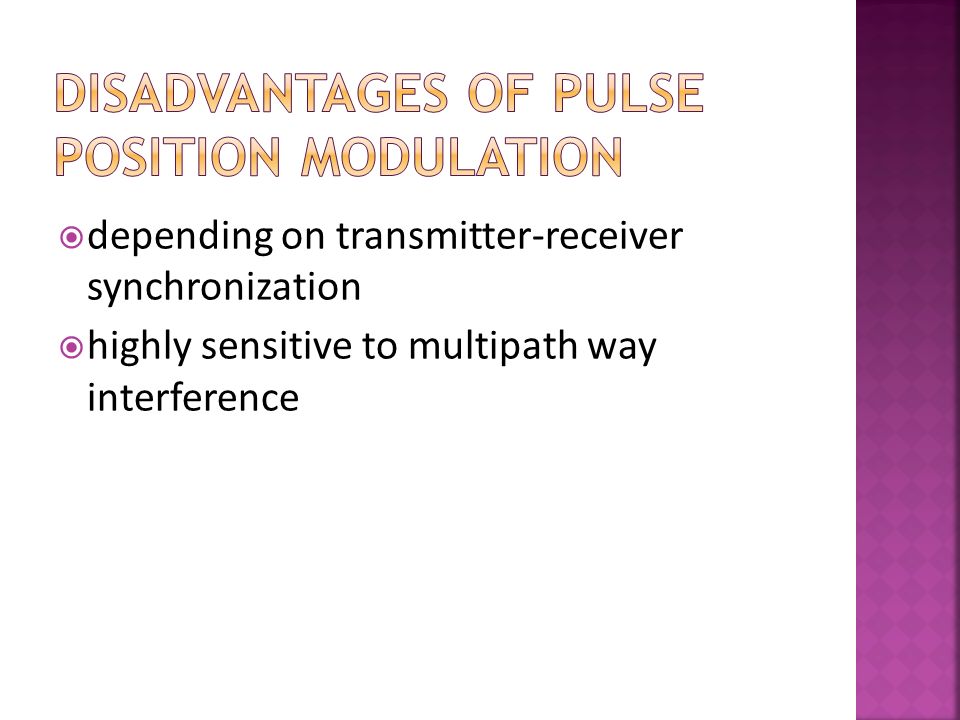 DISADVANTAGES OF PULSE POSITION MODULATION

depending on transmitter-receiver synchronization

highly sensitive to multipath way interference